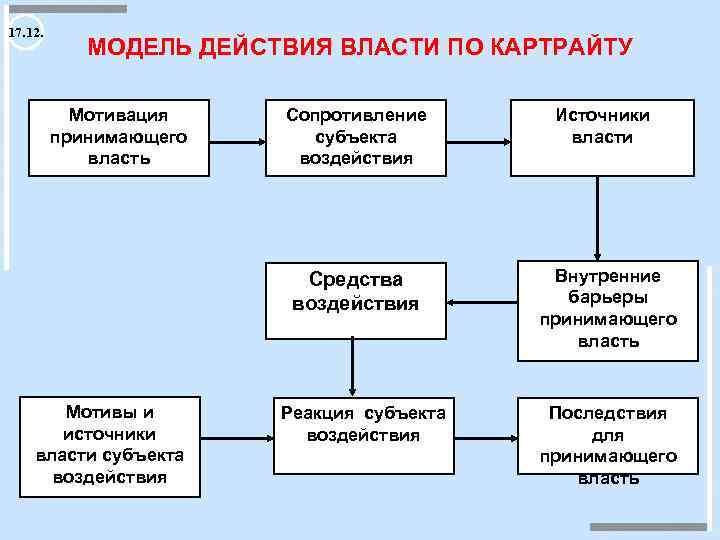 17.12.

МОДЕЛЬ ДЕЙСТВИЯ ВЛАСТИ ПО КАРТРАЙТУ

Мотивация принимающего власть

Сопротивление субъекта воздействия

Источники власти

Средства воздействия

Внутренние барьеры принимающего власть

Мотивы и источники власти субъекта воздействия

Реакция субъекта воздействия

Последствия для принимающего власть